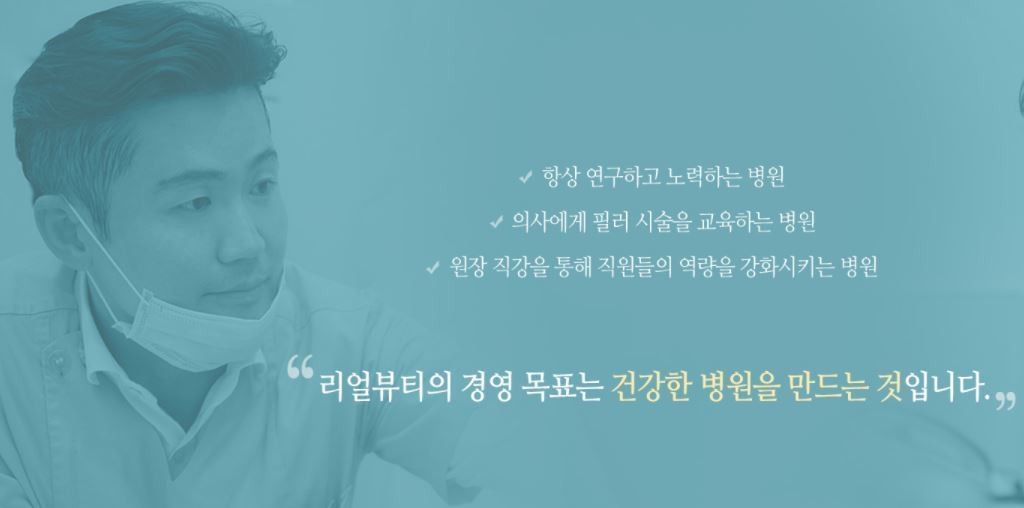 ✓ 항상 연구하고 노력하는 병원
✓ 의사에게 필러 시술을 교육하는 병원
✓ 원장 직강을 통해 직원들의 역량을 강화시키는 병원

“리얼뷰티의 경영 목표는 건강한 병원을 만드는 것입니다.”